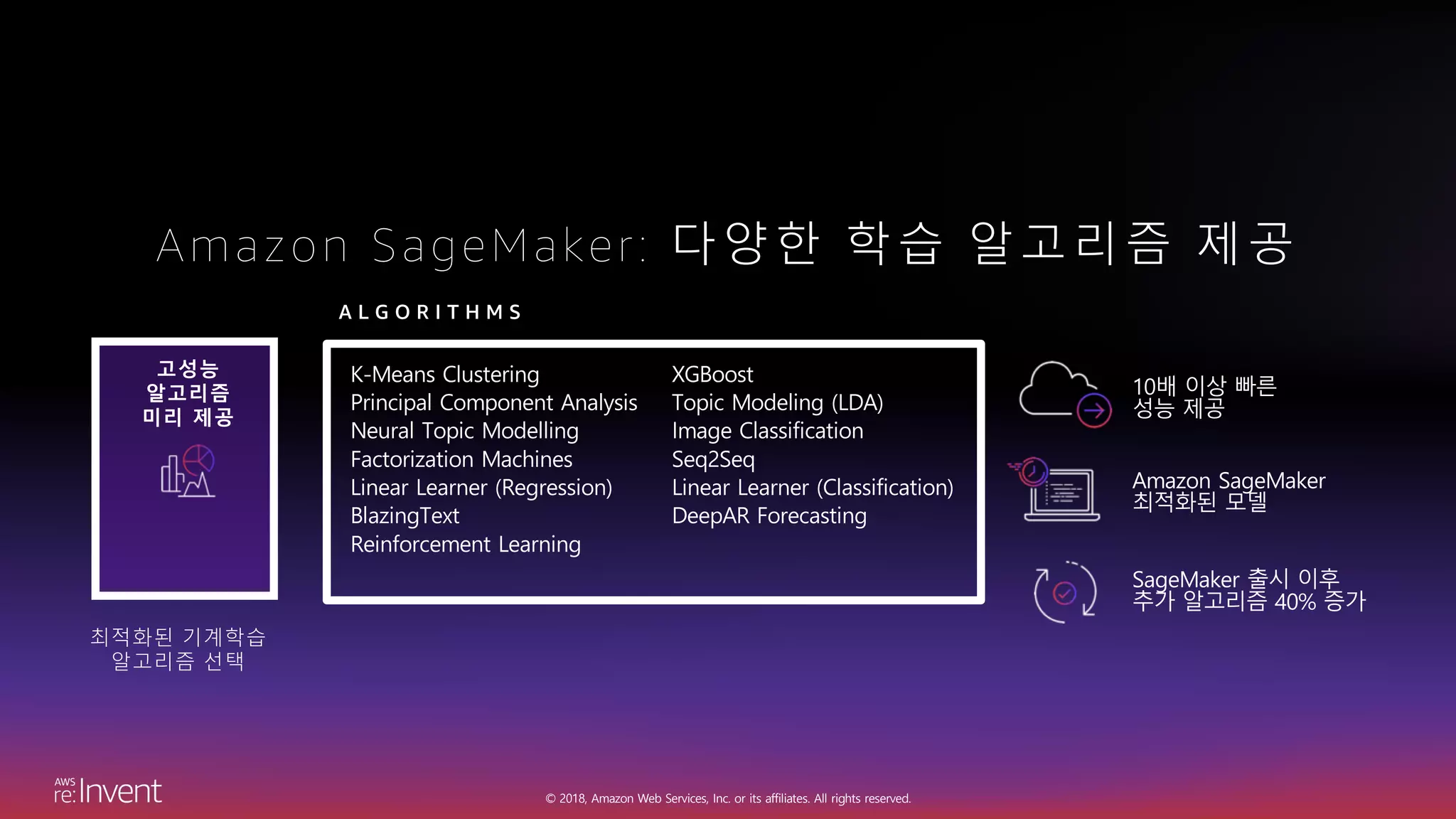 Amazon SageMaker: 다양한 학습 알고리즘 제공

ALGORITHMS

고성능 알고리즘 미리 제공

최적화된 기계학습 알고리즘 선택

K-Means Clustering
Principal Component Analysis
Neural Topic Modelling
Factorization Machines
Linear Learner (Regression)
BlazingText
Reinforcement Learning

XGBoost
Topic Modeling (LDA)
Image Classification
Seq2Seq
Linear Learner (Classification)
DeepAR Forecasting

10배 이상 빠른 성능 제공

Amazon SageMaker 최적화된 모델

SageMaker 출시 이후 추가 알고리즘 40% 증가

AWS re:Invent

© 2018, Amazon Web Services, Inc. or its affiliates. All rights reserved.